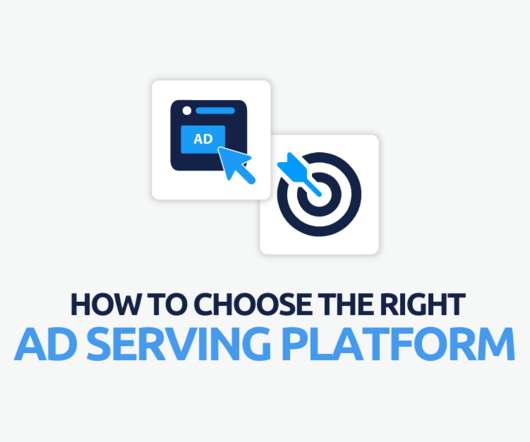 AD

HOW TO CHOOSE THE RIGHT
AD SERVING PLATFORM